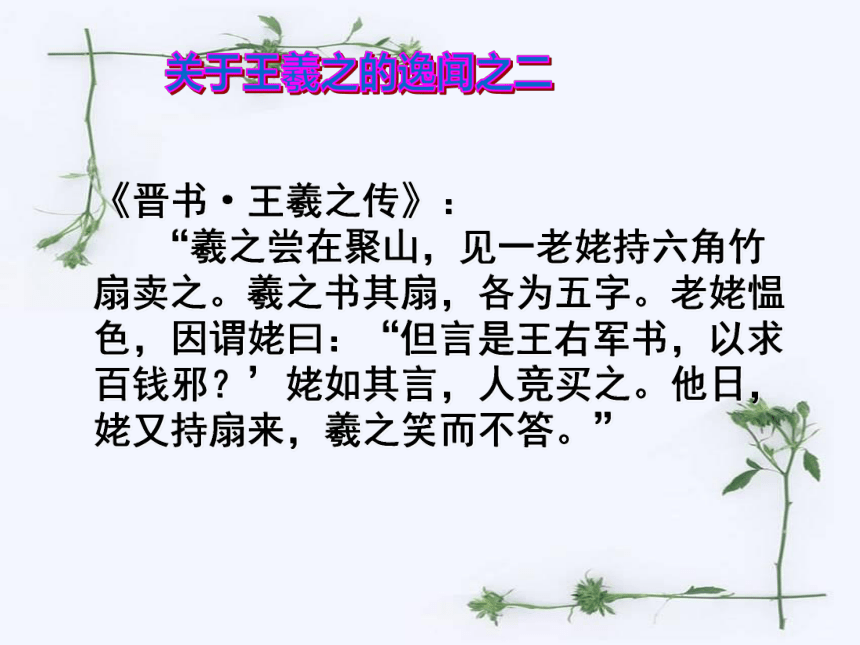 关于王羲之的逸闻之二

《晋书·王羲之传》：

“羲之尝在聚山，见一老姥持六角竹扇卖之。羲之书其扇，各为五字。老姥愠色，因谓姥曰：“但言是王右军书，以求百钱邪？’姥如其言，人竞买之。他日，姥又持扇来，羲之笑而不答。”